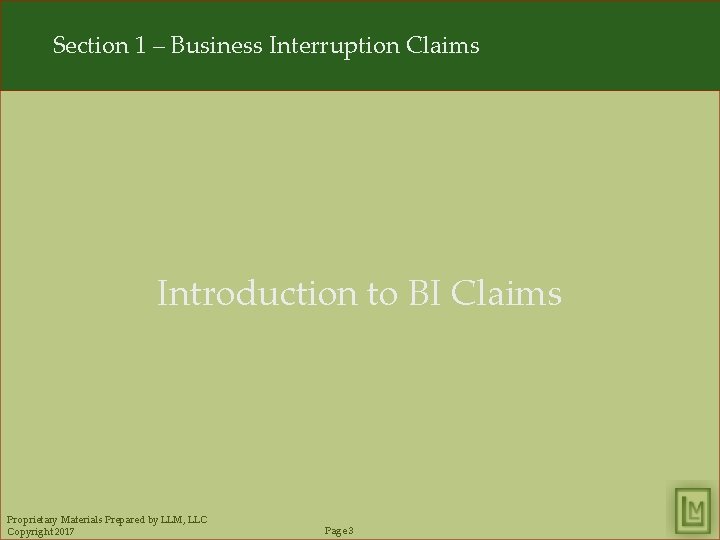 Section 1 – Business Interruption Claims

Introduction to BI Claims

Proprietary Materials Prepared by LLM, LLC
Copyright 2017

Page 3

LM